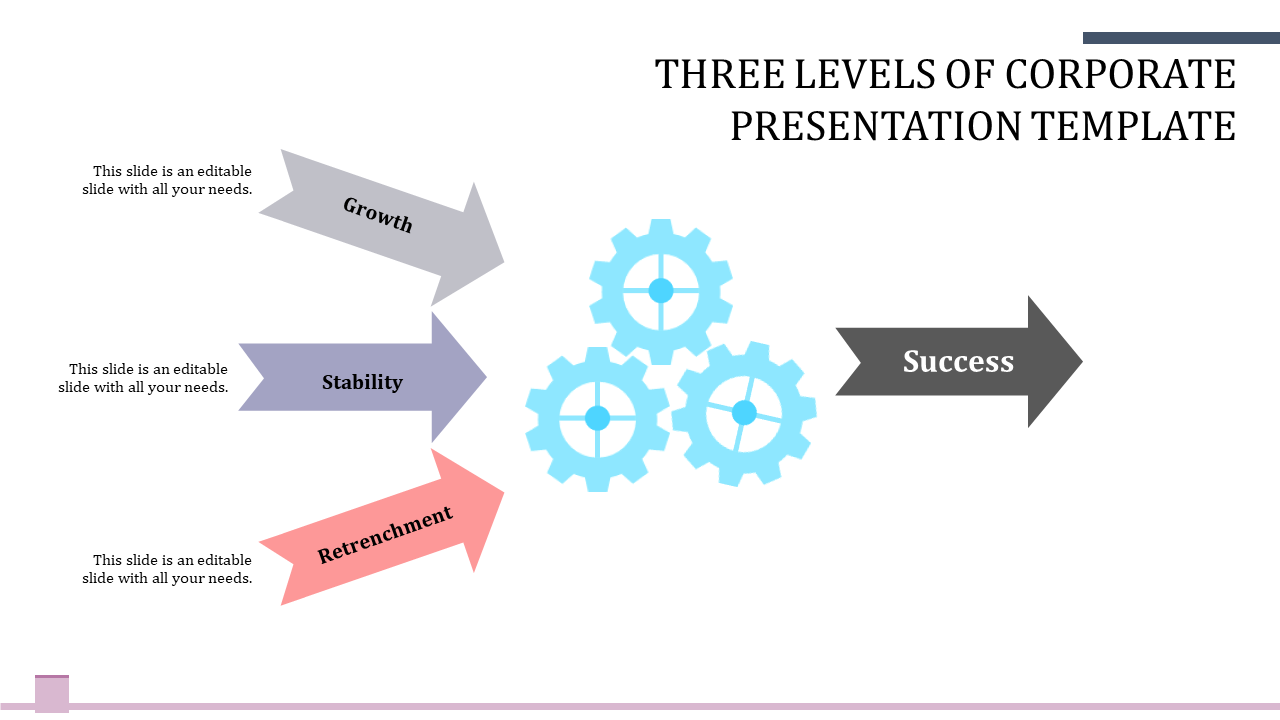 THREE LEVELS OF CORPORATE PRESENTATION TEMPLATE

This slide is an editable slide with all your needs.

Growth

This slide is an editable slide with all your needs.

Stability

This slide is an editable slide with all your needs.

Retrenchment

Success